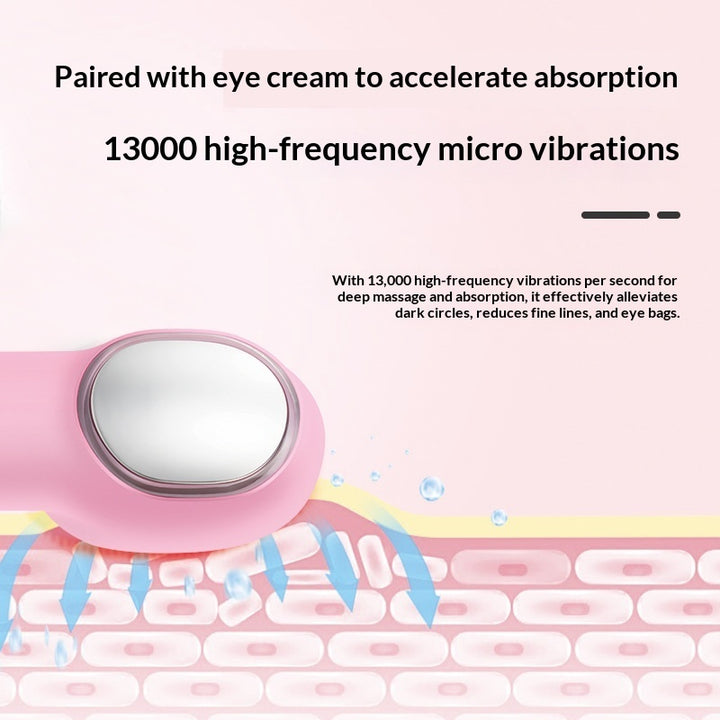 Paired with eye cream to accelerate absorption

13000 high-frequency micro vibrations

With 13,000 high-frequency vibrations per second for deep massage and absorption, it effectively alleviates dark circles, reduces fine lines, and eye bags.